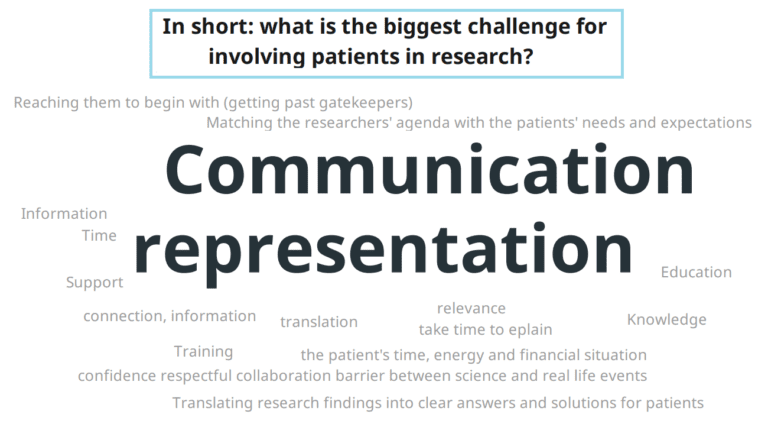 In short: what is the biggest challenge for involving patients in research?

Reaching them to begin with (getting past gatekeepers)

Matching the researchers' agenda with the patients' needs and expectations

Communication

Information

Time

representation

Education

Support

connection, information

translation

relevance

take time to eplain

Knowledge

Training

the patient's time, energy and financial situation

confidence respectful collaboration barrier between science and real life events

Translating research findings into clear answers and solutions for patients